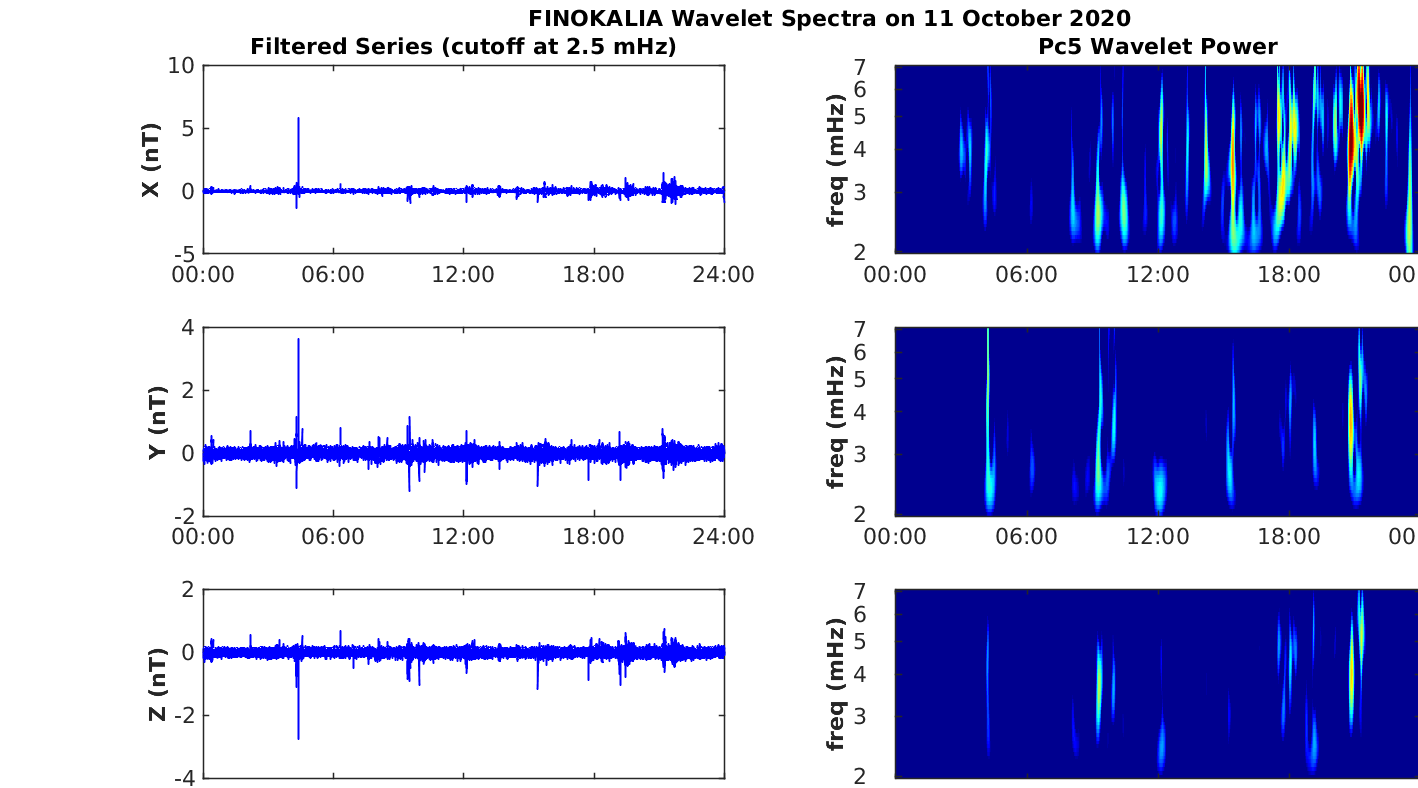 FINOKALIA Wavelet Spectra on 11 October 2020

Filtered Series (cutoff at 2.5 mHz)

X (nT)
10
5
0
-5
00:00 06:00 12:00 18:00 24:00

Y (nT)
4
2
0
-2
00:00 06:00 12:00 18:00 24:00

Z (nT)
2
0
-2
-4

Pc5 Wavelet Power

freq (mHz)
7
6
5
4
3
2
00:00 06:00 12:00 18:00 00

freq (mHz)
7
6
5
4
3
2
00:00 06:00 12:00 18:00 00

freq (mHz)
7
6
5
4
3
2